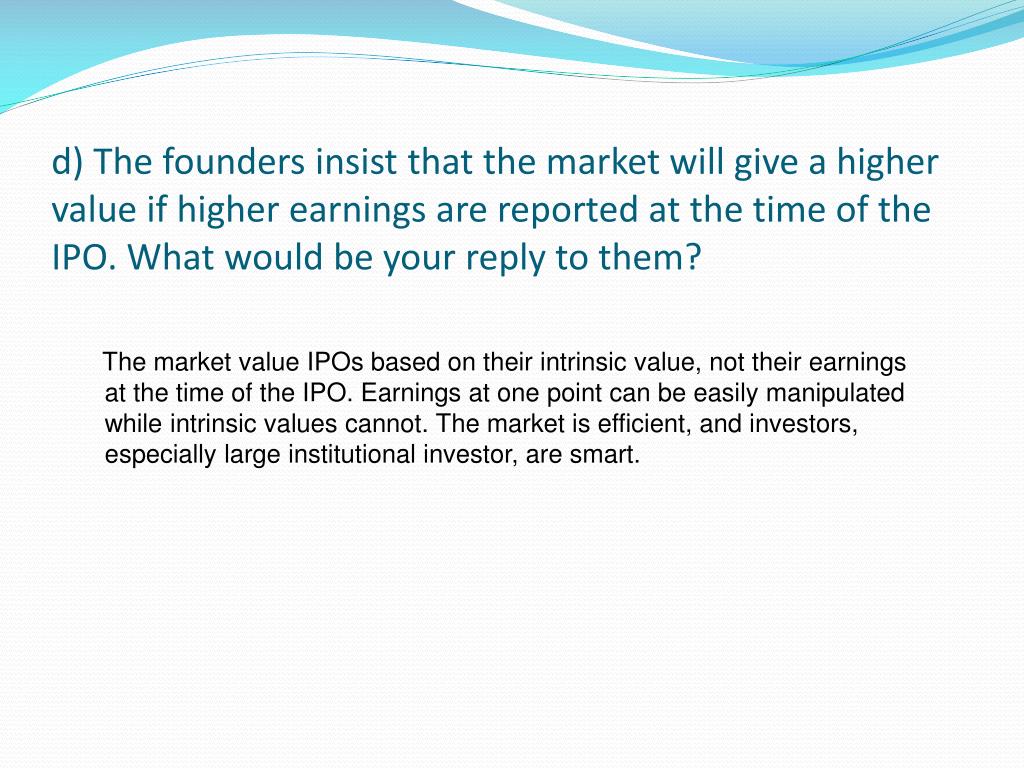 d) The founders insist that the market will give a higher value if higher earnings are reported at the time of the IPO. What would be your reply to them?

The market value IPOs based on their intrinsic value, not their earnings at the time of the IPO. Earnings at one point can be easily manipulated while intrinsic values cannot. The market is efficient, and investors, especially large institutional investor, are smart.